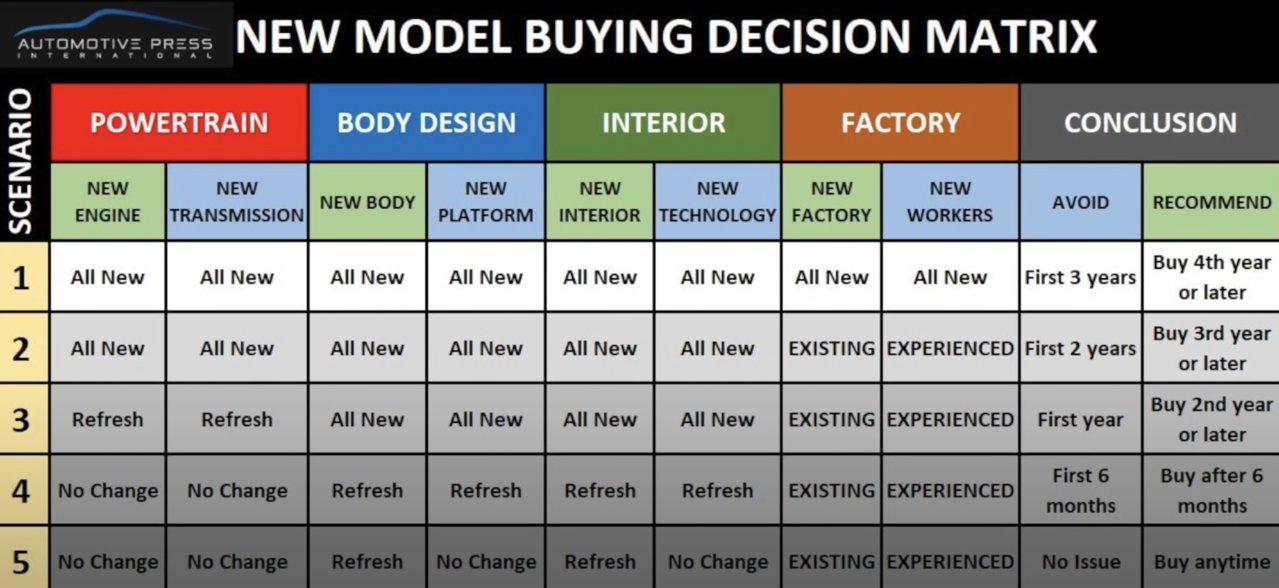 AUTOMOTIVE PRESS
INTERNATIONAL

NEW MODEL BUYING DECISION MATRIX

| SCENARIO | POWERTRAIN | | BODY DESIGN | | INTERIOR | | FACTORY | | CONCLUSION | |
|---|---|---|---|---|---|---|---|---|---|---|
| | NEW ENGINE | NEW TRANSMISSION | NEW BODY | NEW PLATFORM | NEW INTERIOR | NEW TECHNOLOGY | NEW FACTORY | NEW WORKERS | AVOID | RECOMMEND |
| 1 | All New | All New | All New | All New | All New | All New | All New | All New | First 3 years | Buy 4th year or later |
| 2 | All New | All New | All New | All New | All New | All New | EXISTING | EXPERIENCED | First 2 years | Buy 3rd year or later |
| 3 | Refresh | Refresh | All New | All New | All New | All New | EXISTING | EXPERIENCED | First year | Buy 2nd year or later |
| 4 | No Change | No Change | Refresh | Refresh | Refresh | Refresh | EXISTING | EXPERIENCED | First 6 months | Buy after 6 months |
| 5 | No Change | No Change | Refresh | No Change | Refresh | No Change | EXISTING | EXPERIENCED | No Issue | Buy anytime |